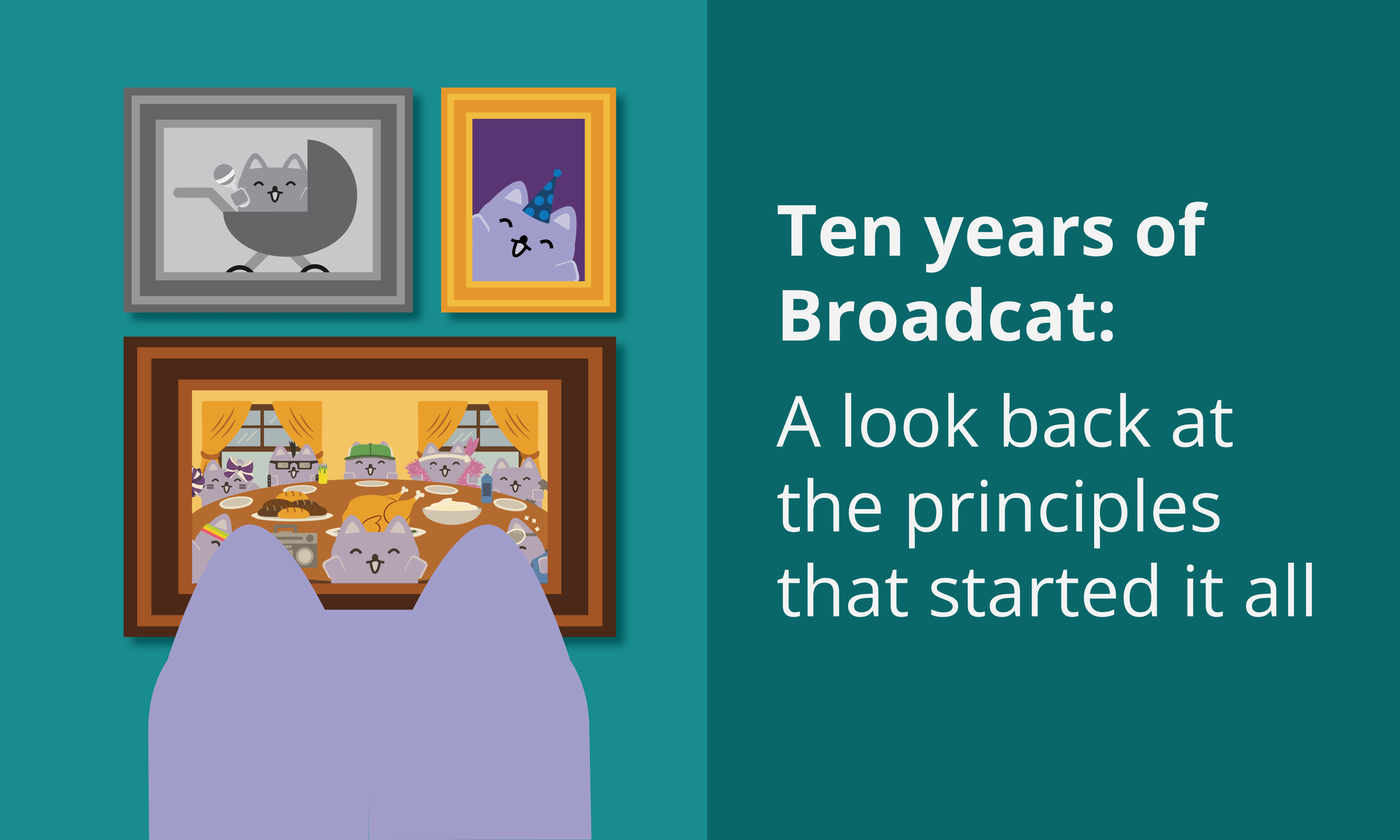 Ten years of Broadcat:

A look back at the principles that started it all